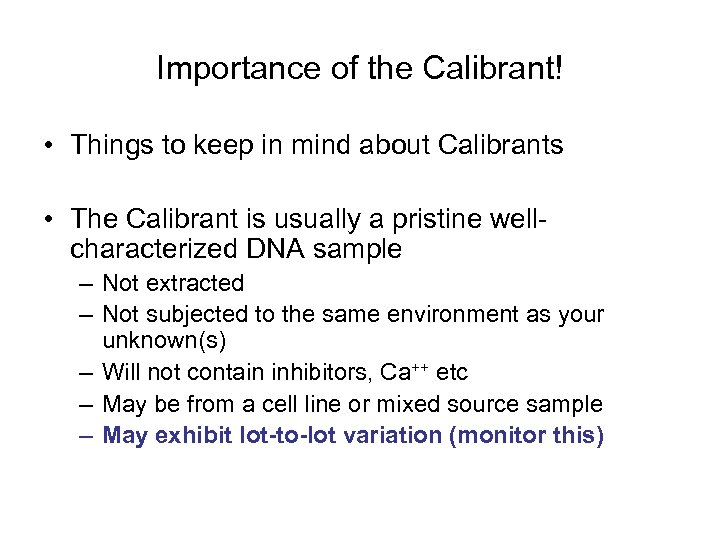 Importance of the Calibrant!

• Things to keep in mind about Calibrants

• The Calibrant is usually a pristine well-characterized DNA sample
– Not extracted
– Not subjected to the same environment as your unknown(s)
– Will not contain inhibitors, $Ca^{++}$ etc
– May be from a cell line or mixed source sample
– May exhibit lot-to-lot variation (monitor this)